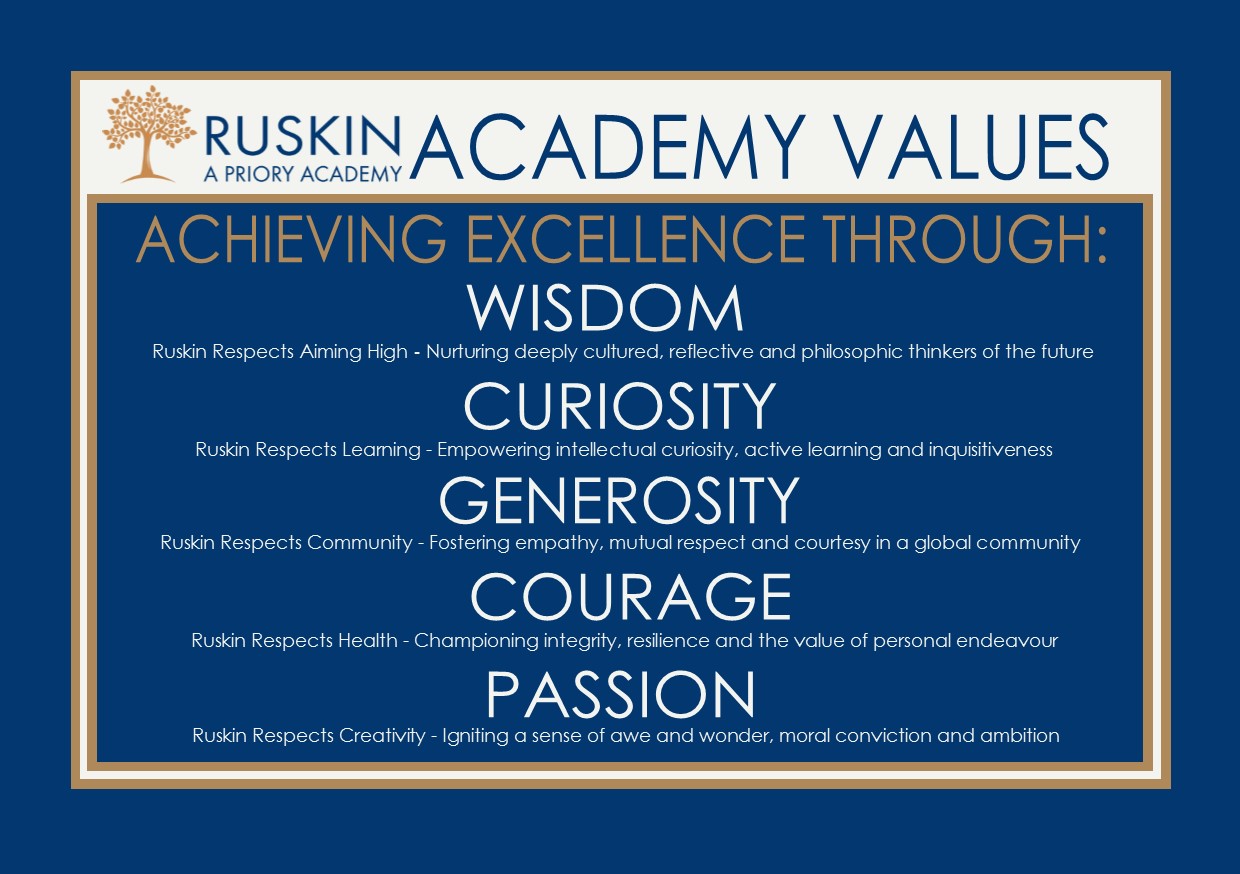 RUSKIN
A PRIORY ACADEMY

ACADEMY VALUES

ACHIEVING EXCELLENCE THROUGH:

WISDOM

Ruskin Respects Aiming High - Nurturing deeply cultured, reflective and philosophic thinkers of the future

CURIOSITY

Ruskin Respects Learning - Empowering intellectual curiosity, active learning and inquisitiveness

GENEROSITY

Ruskin Respects Community - Fostering empathy, mutual respect and courtesy in a global community

COURAGE

Ruskin Respects Health - Championing integrity, resilience and the value of personal endeavour

PASSION

Ruskin Respects Creativity - Igniting a sense of awe and wonder, moral conviction and ambition